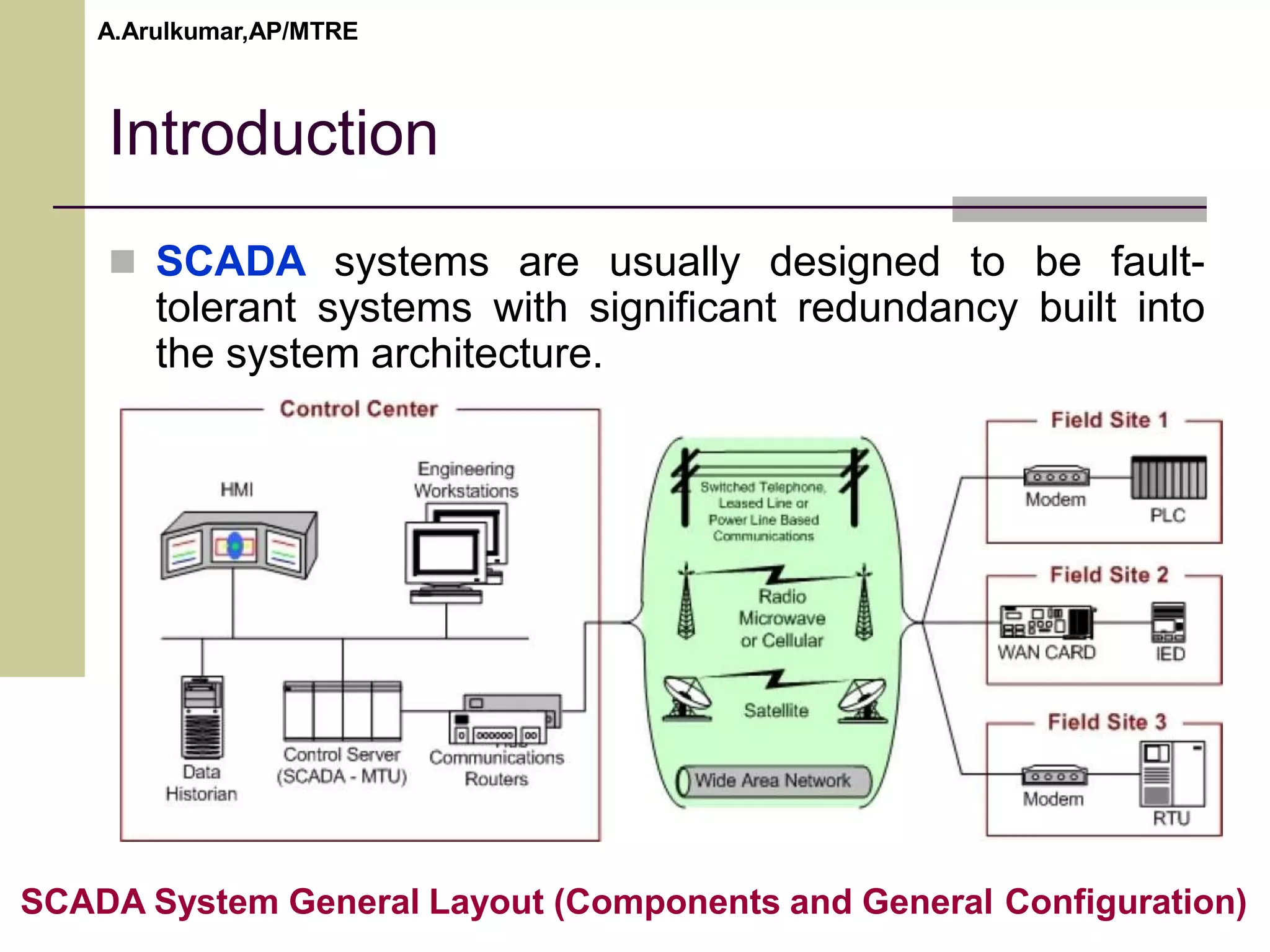 A.Arulkumar,AP/MTRE

Introduction

SCADA systems are usually designed to be fault-tolerant systems with significant redundancy built into the system architecture.

Control Center

HMI

Engineering Workstations

Data Historian

Control Server (SCADA - MTU)

Communications Routers

Switched Telephone, Leased Line or Power Line Based Communications

Radio Microwave or Cellular

Satellite

Wide Area Network

Field Site 1

Modem

PLC

Field Site 2

WAN CARD

IED

Field Site 3

Modem

RTU

SCADA System General Layout (Components and General Configuration)